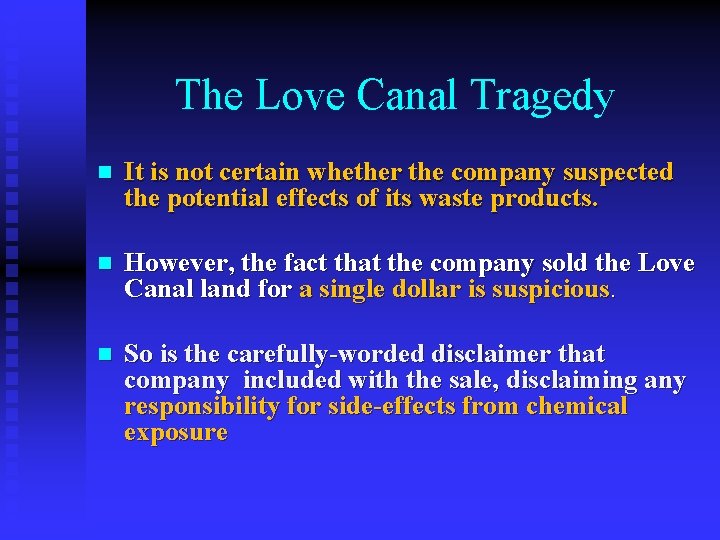 The Love Canal Tragedy

It is not certain whether the company suspected the potential effects of its waste products.

However, the fact that the company sold the Love Canal land for a single dollar is suspicious.

So is the carefully-worded disclaimer that company included with the sale, disclaiming any responsibility for side-effects from chemical exposure